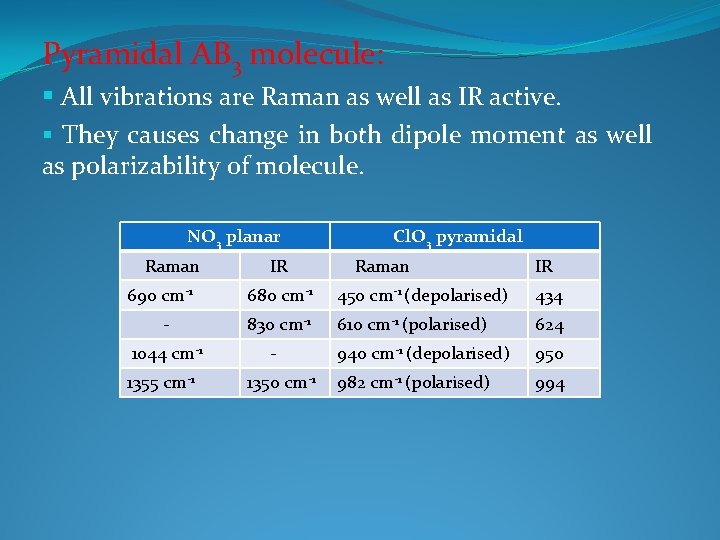 Pyramidal $AB_3$ molecule:

▪ All vibrations are Raman as well as IR active.

▪ They causes change in both dipole moment as well as polarizability of molecule.

| $NO_3$ planar | | $ClO_3$ pyramidal | |
|---|---|---|---|
| Raman | IR | Raman | IR |
| 690 $cm^{-1}$ | 680 $cm^{-1}$ | 450 $cm^{-1}$ (depolarised) | 434 |
| - | 830 $cm^{-1}$ | 610 $cm^{-1}$ (polarised) | 624 |
| 1044 $cm^{-1}$ | - | 940 $cm^{-1}$ (depolarised) | 950 |
| 1355 $cm^{-1}$ | 1350 $cm^{-1}$ | 982 $cm^{-1}$ (polarised) | 994 |